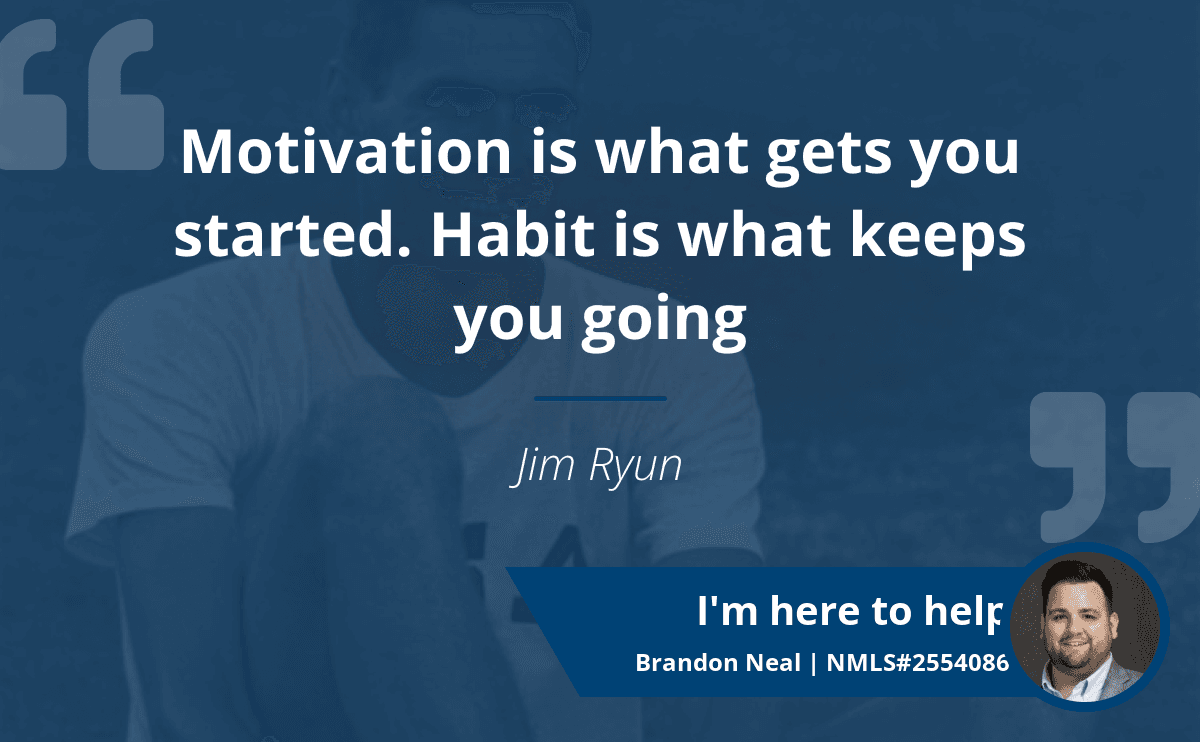 Motivation is what gets you started. Habit is what keeps you going

Jim Ryun

I'm here to help

Brandon Neal | NMLS#2554086